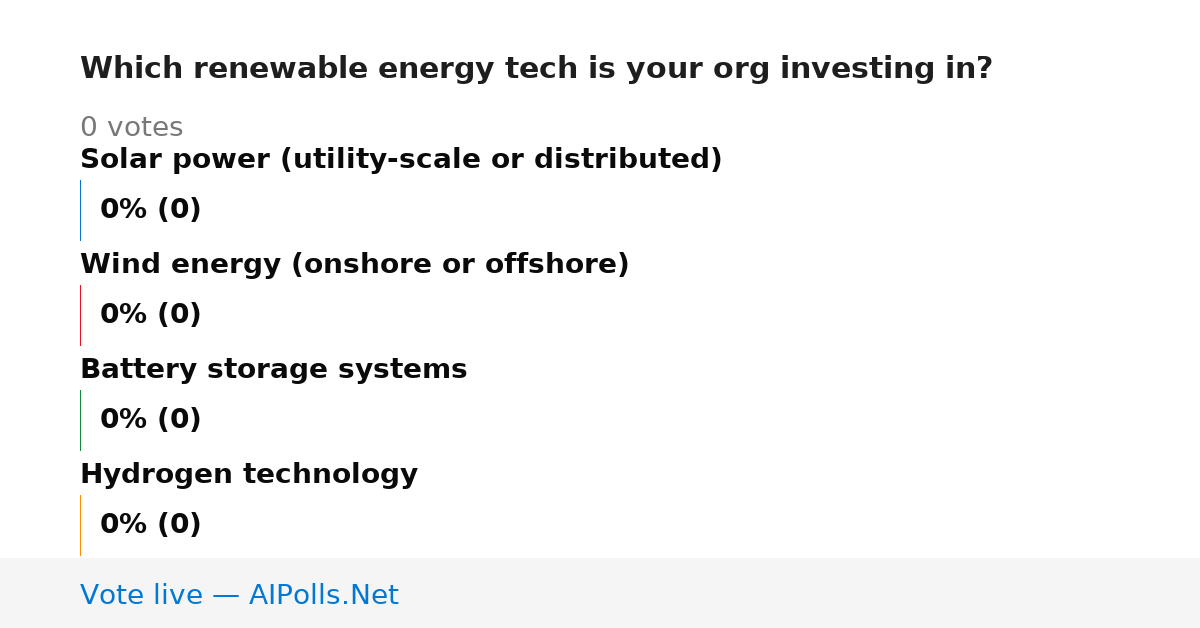 Which renewable energy tech is your org investing in?

0 votes

Solar power (utility-scale or distributed)

0% (0)

Wind energy (onshore or offshore)

0% (0)

Battery storage systems

0% (0)

Hydrogen technology

0% (0)

Vote live — AIPolls.Net